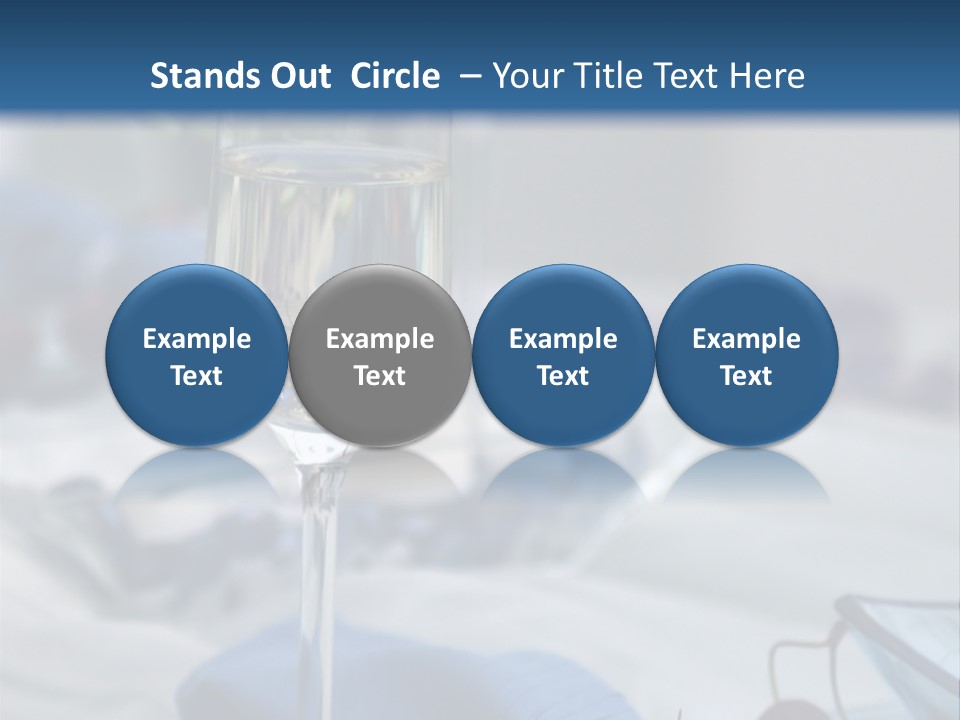 Stands Out Circle – Your Title Text Here

Example Text

Example Text

Example Text

Example Text